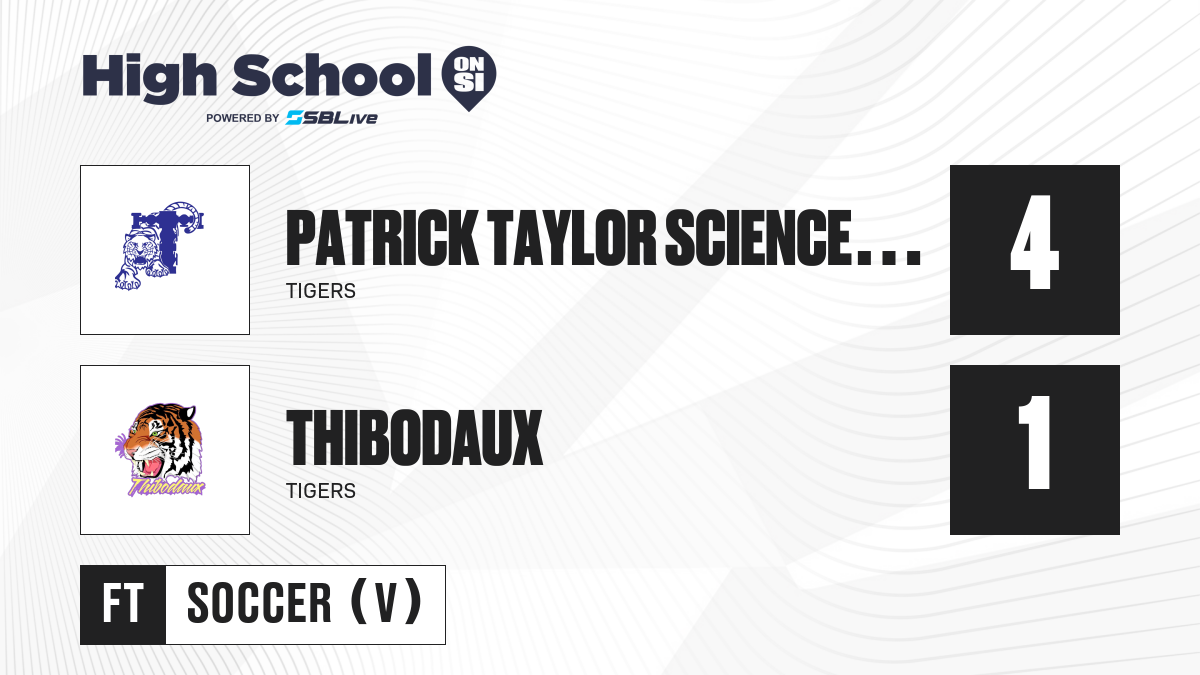 High School ON SI
POWERED BY SBLive

PATRICK TAYLOR SCIENCE...
TIGERS
4

Thibodaux
THIBODAUX
TIGERS
1

FT SOCCER (V)